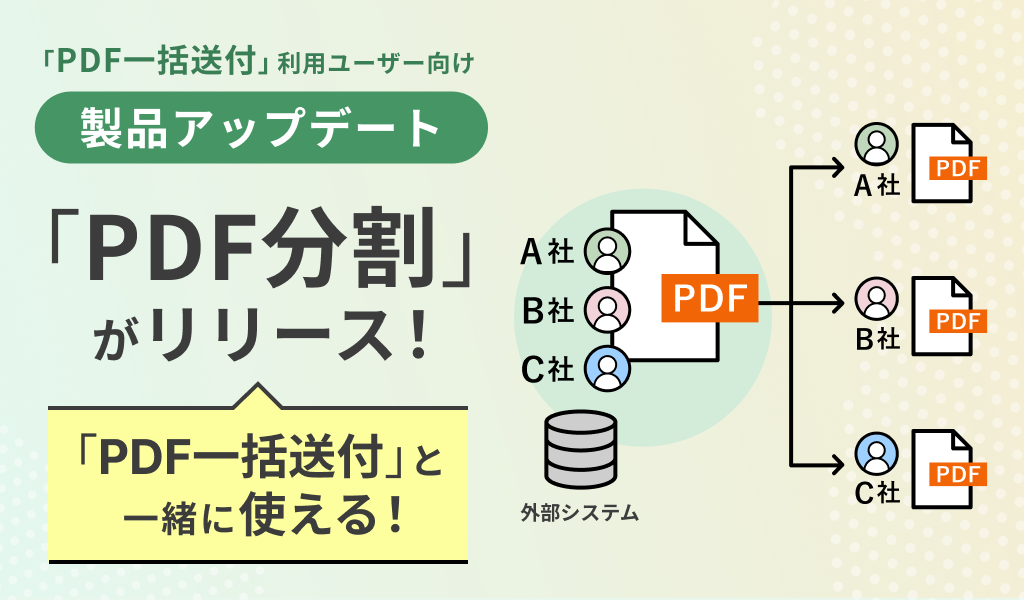 「PDF一括送付」利用ユーザー向け

製品アップデート

「PDF分割」がリリース！

「PDF一括送付」と一緒に使える！

A社
B社
C社

PDF

外部システム

A社
PDF

B社
PDF

C社
PDF